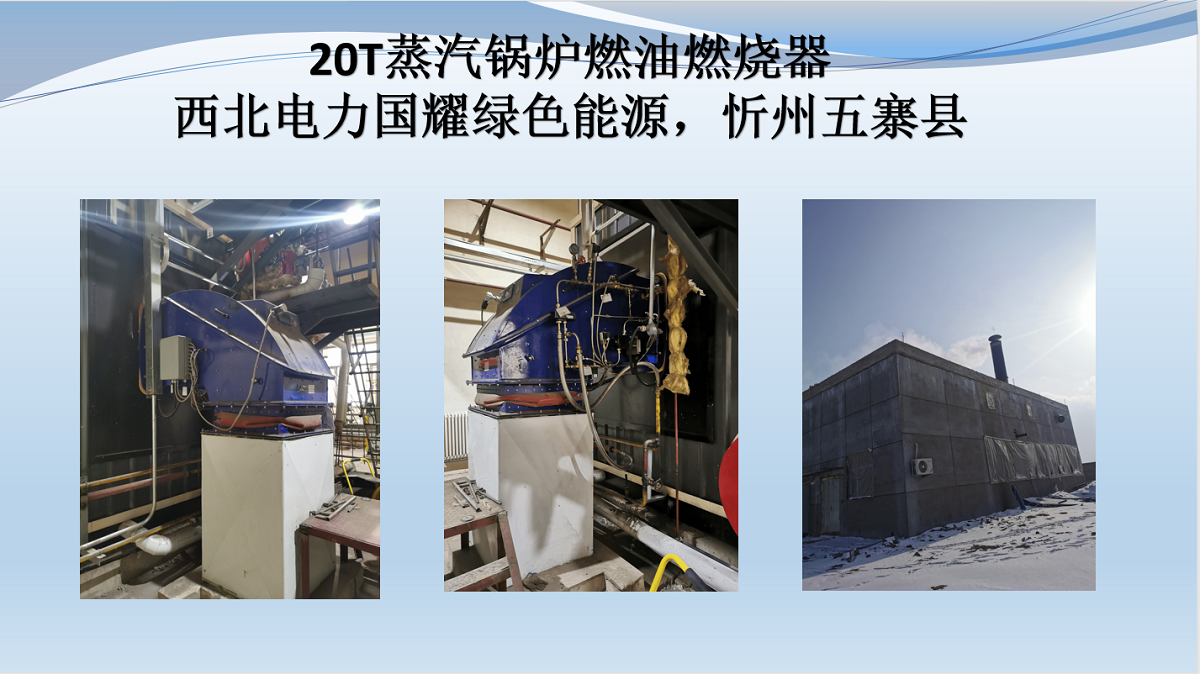 20T蒸汽锅炉燃油燃烧器
西北电力国耀绿色能源，忻州五寨县